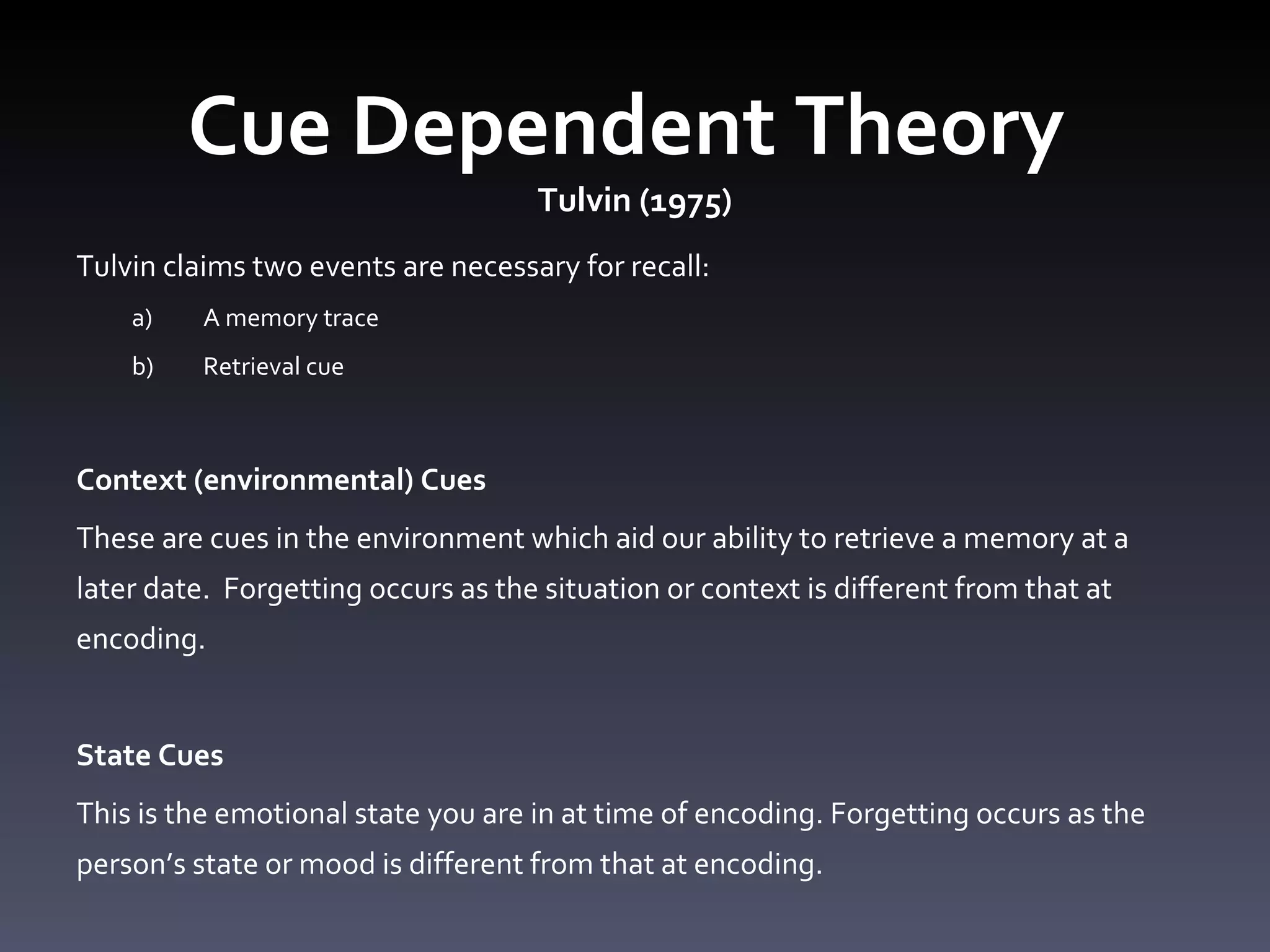 Cue Dependent Theory
Tulvin (1975)

Tulvin claims two events are necessary for recall:

a) A memory trace

b) Retrieval cue

Context (environmental) Cues

These are cues in the environment which aid our ability to retrieve a memory at a later date. Forgetting occurs as the situation or context is different from that at encoding.

State Cues

This is the emotional state you are in at time of encoding. Forgetting occurs as the person's state or mood is different from that at encoding.